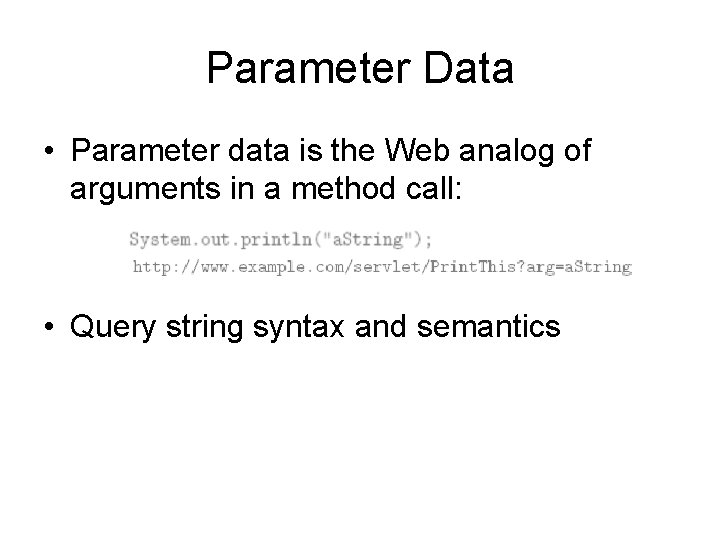 Parameter Data

• Parameter data is the Web analog of arguments in a method call:

System.out.println("aString");
http://www.example.com/servlet/PrintThis?arg=aString

• Query string syntax and semantics